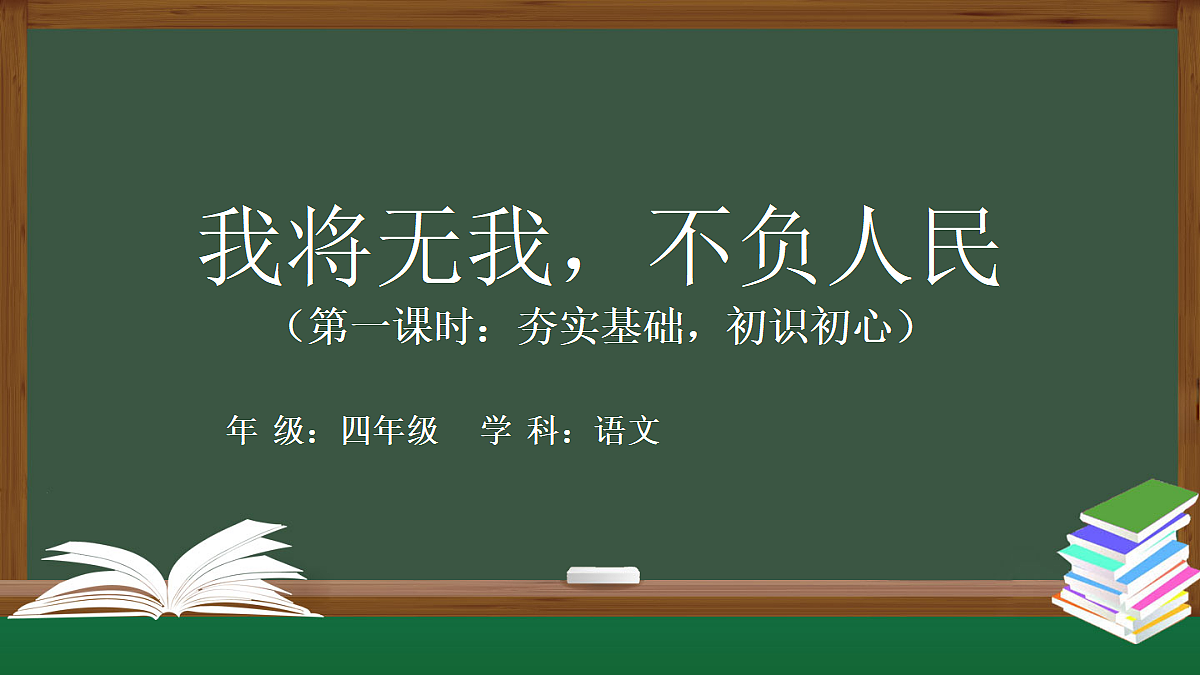 我将无我，不负人民

（第一课时：夯实基础，初识初心）

年 级：四年级 学 科：语文